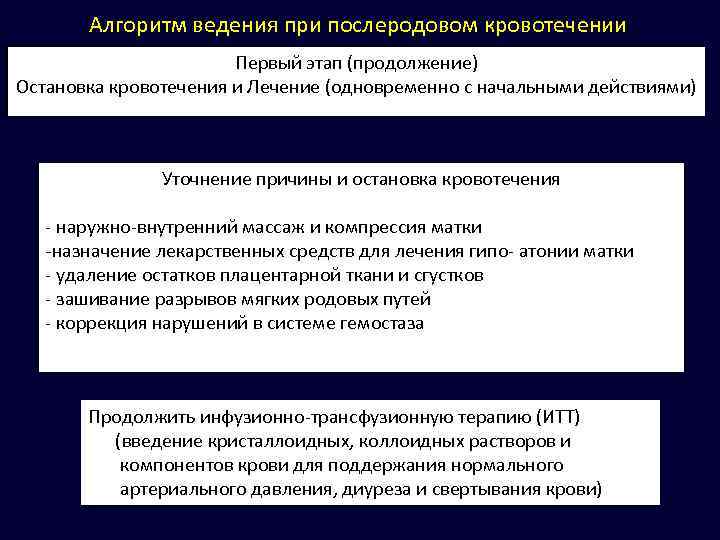 Алгоритм ведения при послеродовом кровотечении

Первый этап (продолжение)
Остановка кровотечения и Лечение (одновременно с начальными действиями)

Уточнение причины и остановка кровотечения

- наружно-внутренний массаж и компрессия матки
-назначение лекарственных средств для лечения гипо- атонии матки
- удаление остатков плацентарной ткани и сгустков
- зашивание разрывов мягких родовых путей
- коррекция нарушений в системе гемостаза

Продолжить инфузионно-трансфузионную терапию (ИТТ) (введение кристаллоидных, коллоидных растворов и компонентов крови для поддержания нормального артериального давления, диуреза и свертывания крови)